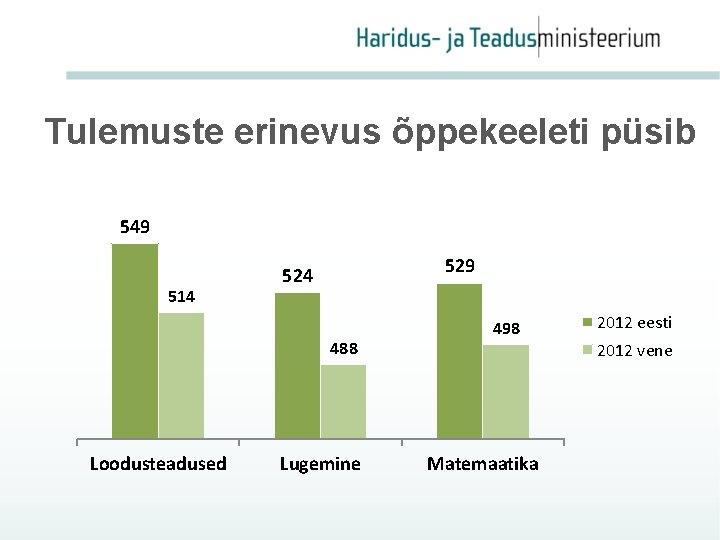 Haridus- ja Teadusministeerium

Tulemuste erinevus õppekeeleti püsib

549
514
524
488
529
498

2012 eesti
2012 vene

Loodusteadused
Lugemine
Matemaatika